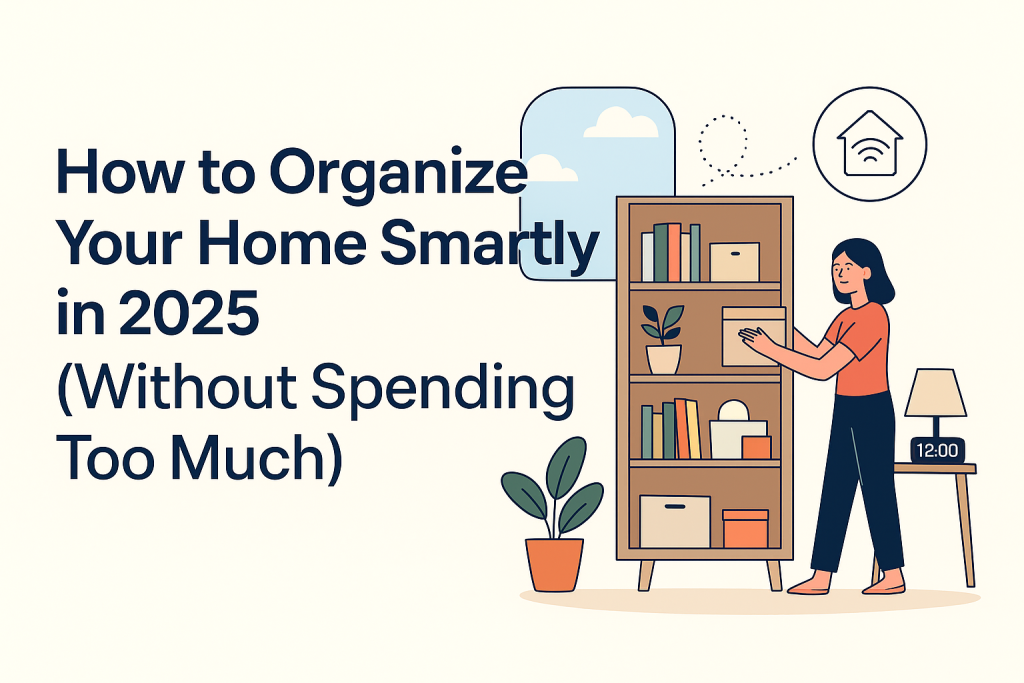 How to Organize Your Home Smartly in 2025 (Without Spending Too Much)

12:00